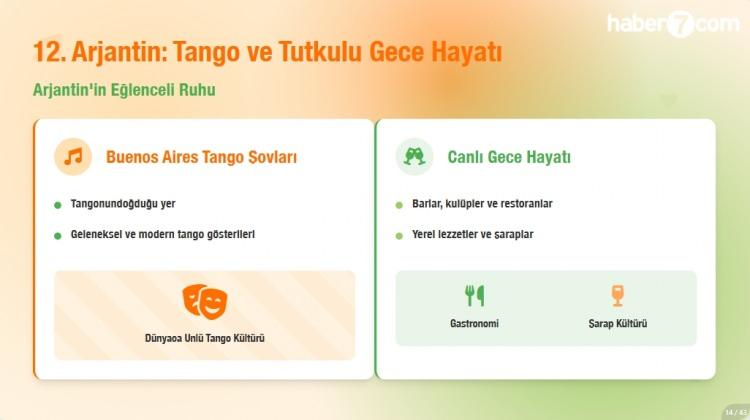 haber7com

12. Arjantin: Tango ve Tutkulu Gece Hayatı

Arjantin'in Eğlenceli Ruhu

Buenos Aires Tango Şovları

Tangonundoğduğu yer

Geleneksel ve modern tango gösterileri

Dünyaoa Ünlü Tango Kültürü

Canlı Gece Hayatı

Barlar, kulüpler ve restoranlar

Yerel lezzetler ve şaraplar

Gastronomi

Şarap Kültürü

14 / 43